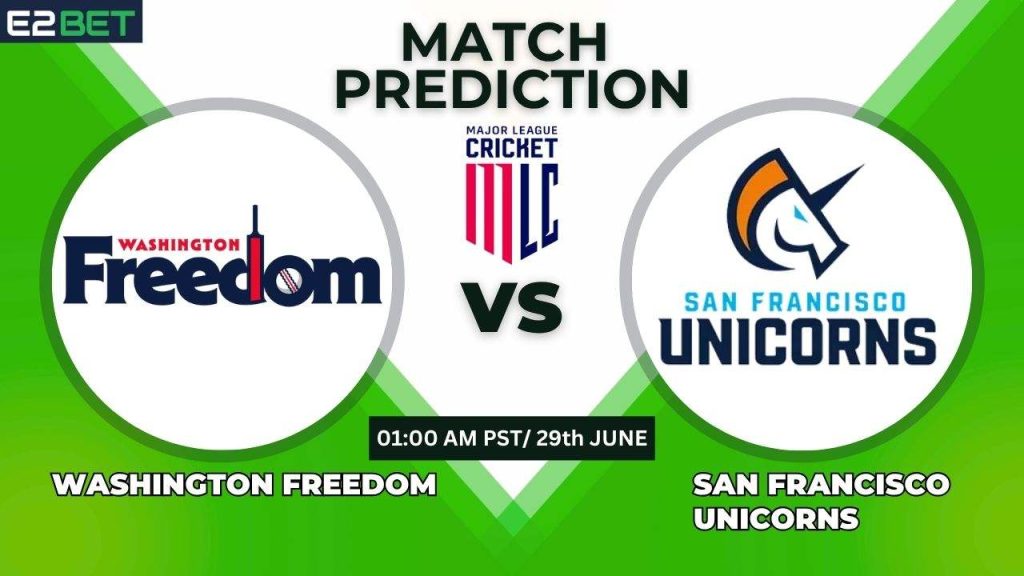 E2BET

MATCH PREDICTION

MAJOR LEAGUE CRICKET
MLC

WASHINGTON Freedom

VS

SAN FRANCISCO UNICORNS

01:00 AM PST/ 29th JUNE

WASHINGTON FREEDOM

SAN FRANCISCO UNICORNS